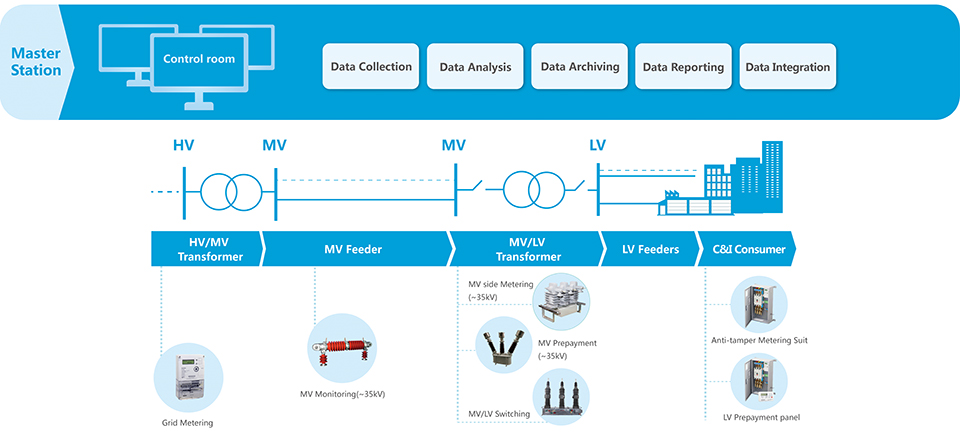 Master Station

Control room

Data Collection

Data Analysis

Data Archiving

Data Reporting

Data Integration

HV

MV

MV

LV

HV/MV Transformer

MV Feeder

MV/LV Transformer

LV Feeders

C&I Consumer

Grid Metering

MV Monitoring(~35kV)

MV side Metering (~35kV)

MV Prepayment (~35kV)

MV/LV Switching

Anti-tamper Metering Suit

LV Prepayment panel